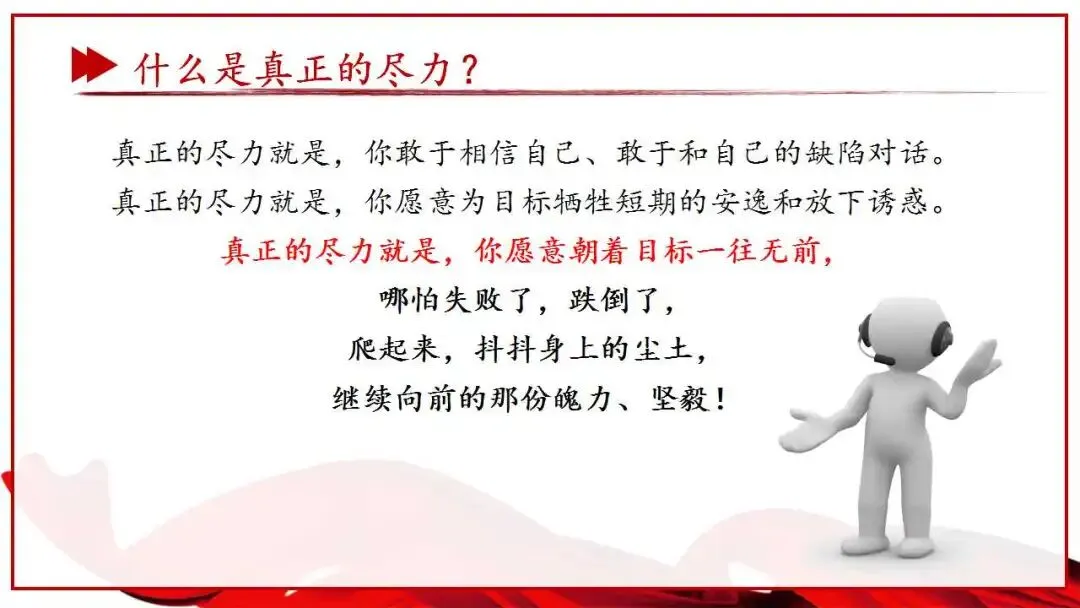 什么是真正的尽力？

真正的尽力就是，你敢于相信自己、敢于和自己的缺陷对话。
真正的尽力就是，你愿意为目标牺牲短期的安逸和放下诱惑。
真正的尽力就是，你愿意朝着目标一往无前，
哪怕失败了，跌倒了，
爬起来，抖抖身上的尘土，
继续向前的那份魄力、坚毅！